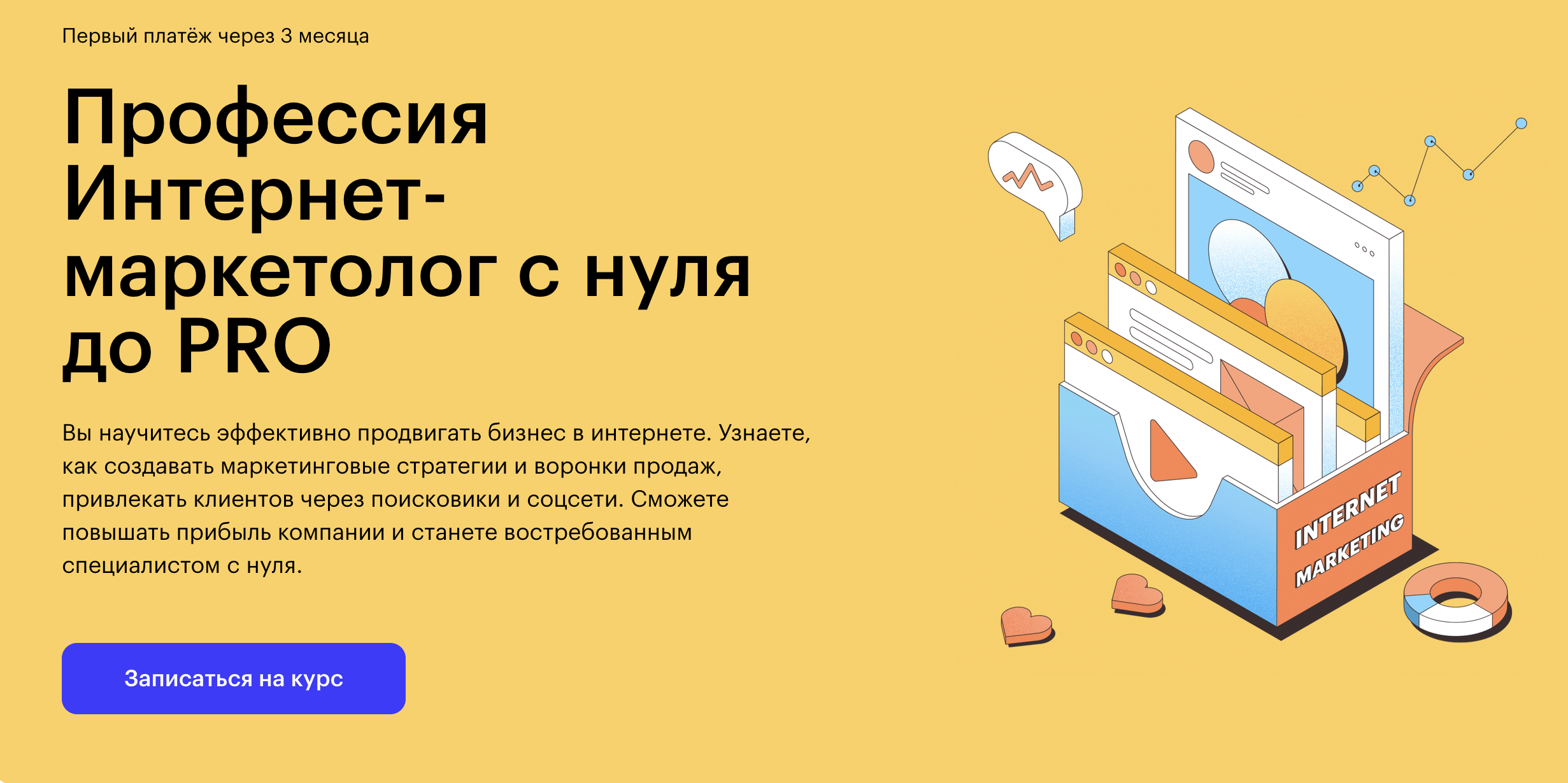 Первый платёж через 3 месяца

Профессия Интернет-маркетолог с нуля до PRO

Вы научитесь эффективно продвигать бизнес в интернете. Узнаете, как создавать маркетинговые стратегии и воронки продаж, привлекать клиентов через поисковики и соцсети. Сможете повышать прибыль компании и станете востребованным специалистом с нуля.

Записаться на курс

INTERNET MARKETING